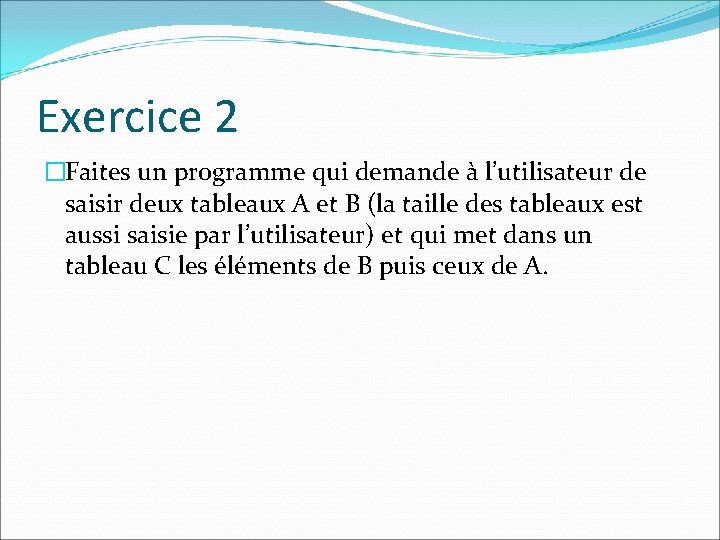 Exercice 2

Faites un programme qui demande à l’utilisateur de saisir deux tableaux A et B (la taille des tableaux est aussi saisie par l’utilisateur) et qui met dans un tableau C les éléments de B puis ceux de A.